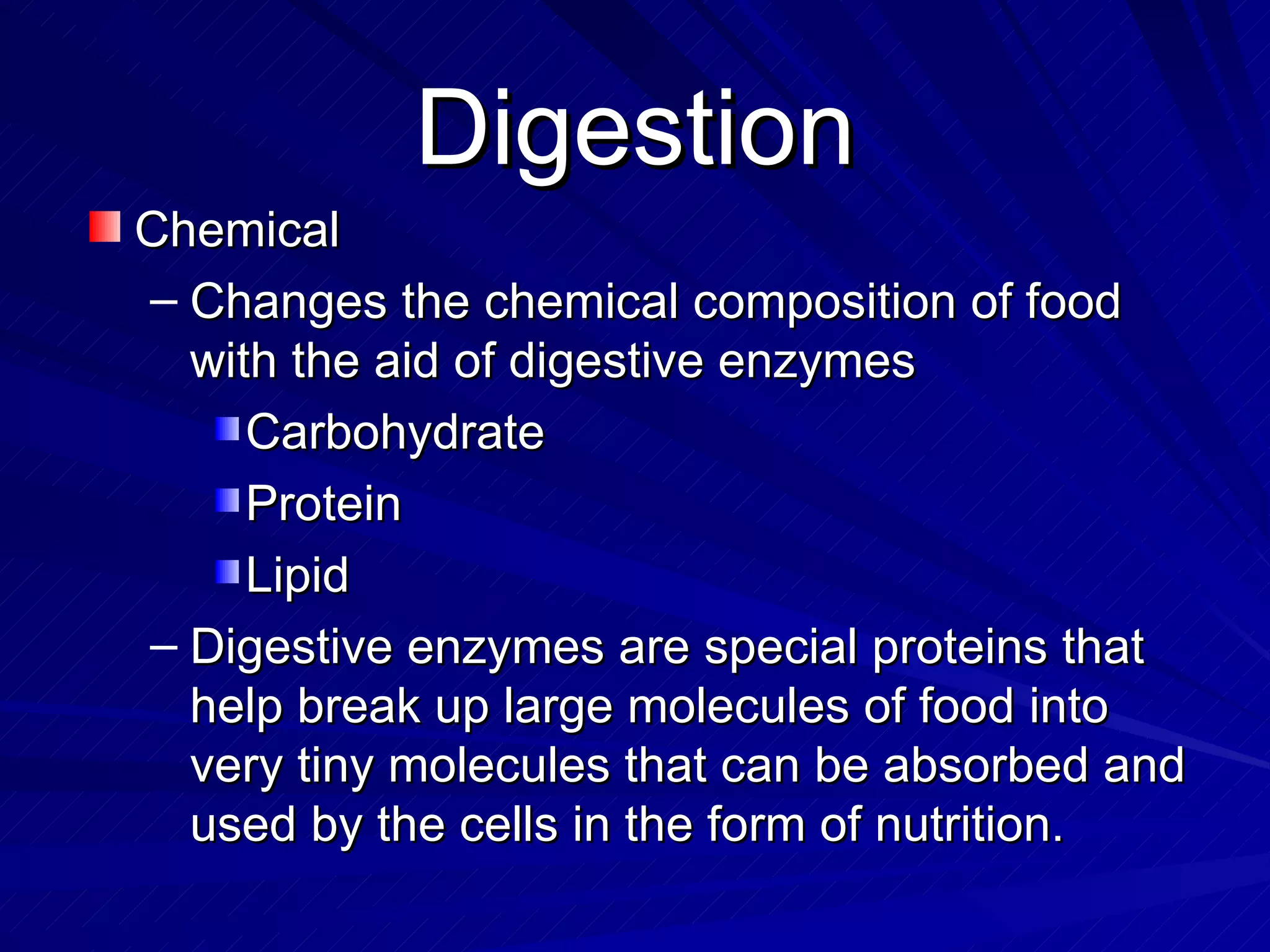 Digestion

Chemical

– Changes the chemical composition of food with the aid of digestive enzymes

Carbohydrate

Protein

Lipid

– Digestive enzymes are special proteins that help break up large molecules of food into very tiny molecules that can be absorbed and used by the cells in the form of nutrition.